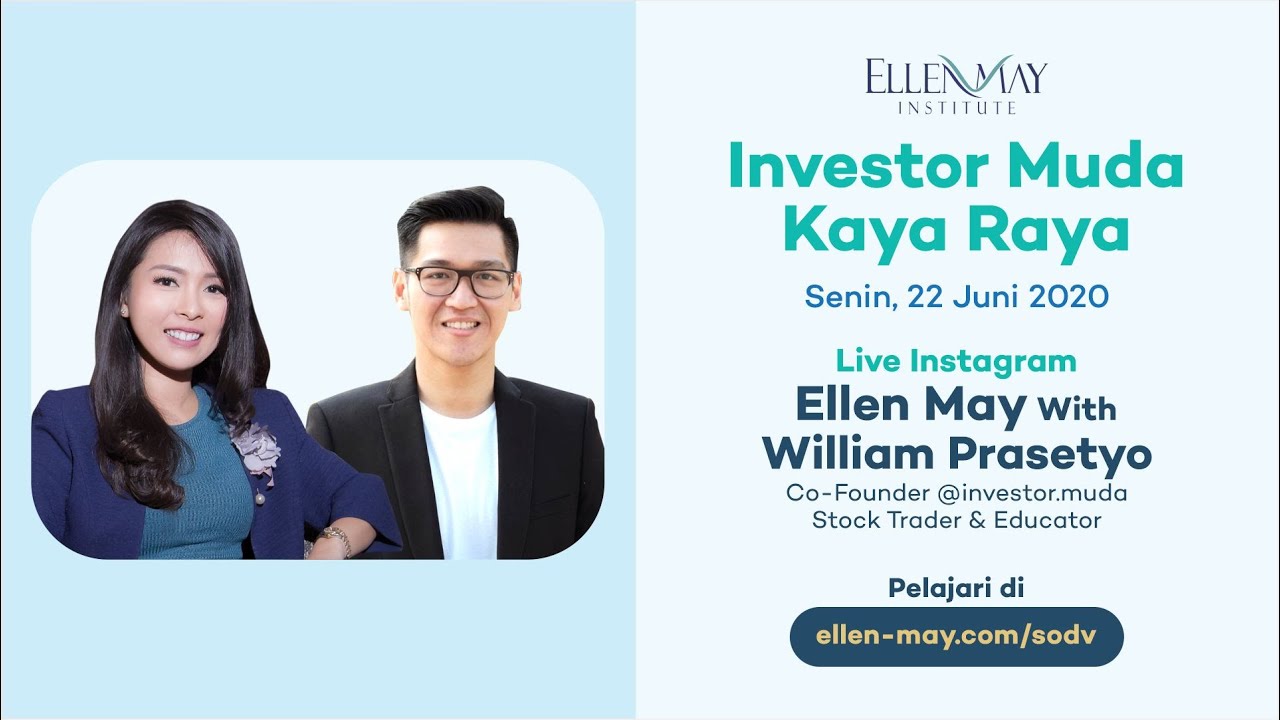 ELLEN MAY
INSTITUTE

Investor Muda Kaya Raya

Senin, 22 Juni 2020

Live Instagram
Ellen May With William Prasetyo
Co-Founder @investor.muda
Stock Trader & Educator

Pelajari di

ellen-may.com/sodv